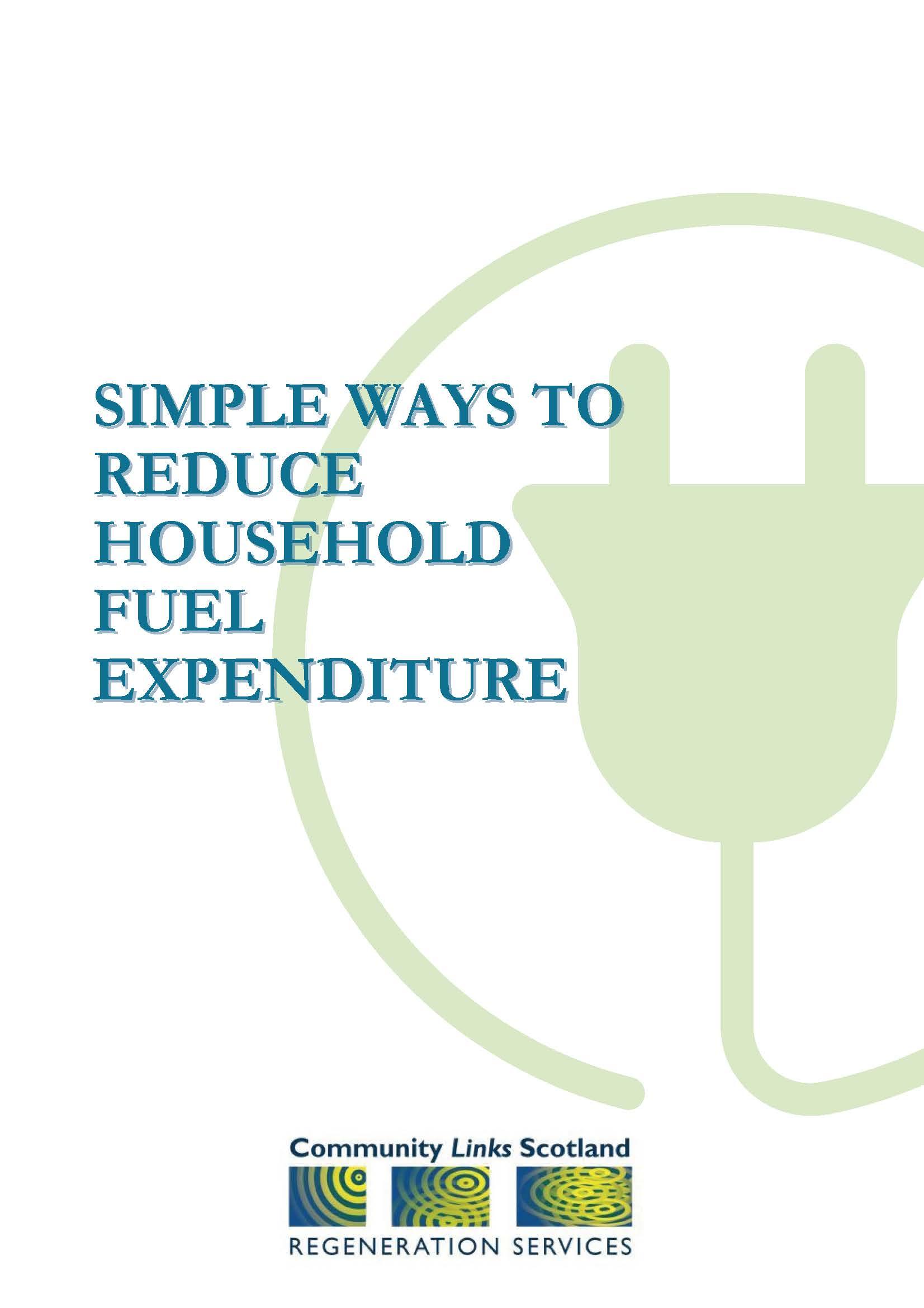 SIMPLE WAYS TO REDUCE HOUSEHOLD FUEL EXPENDITURE

Community Links Scotland

REGENERATION SERVICES